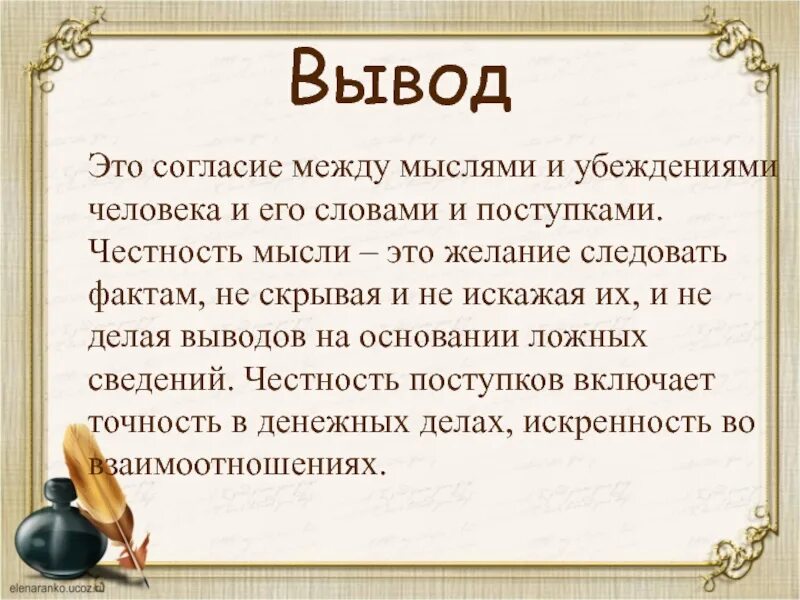 Вывод

Это согласие между мыслями и убеждениями человека и его словами и поступками. Честность мысли – это желание следовать фактам, не скрывая и не искажая их, и не делая выводов на основании ложных сведений. Честность поступков включает точность в денежных делах, искренность во взаимоотношениях.

elenaranko.ucoz.ru